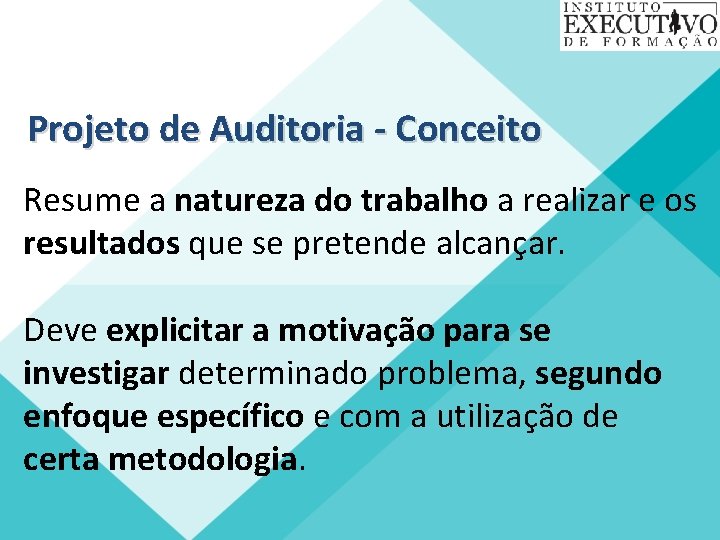 INSTITUTO EXECUTIVO DE FORMAÇÃO

Projeto de Auditoria - Conceito

Resume a natureza do trabalho a realizar e os resultados que se pretende alcançar.

Deve explicitar a motivação para se investigar determinado problema, segundo enfoque específico e com a utilização de certa metodologia.